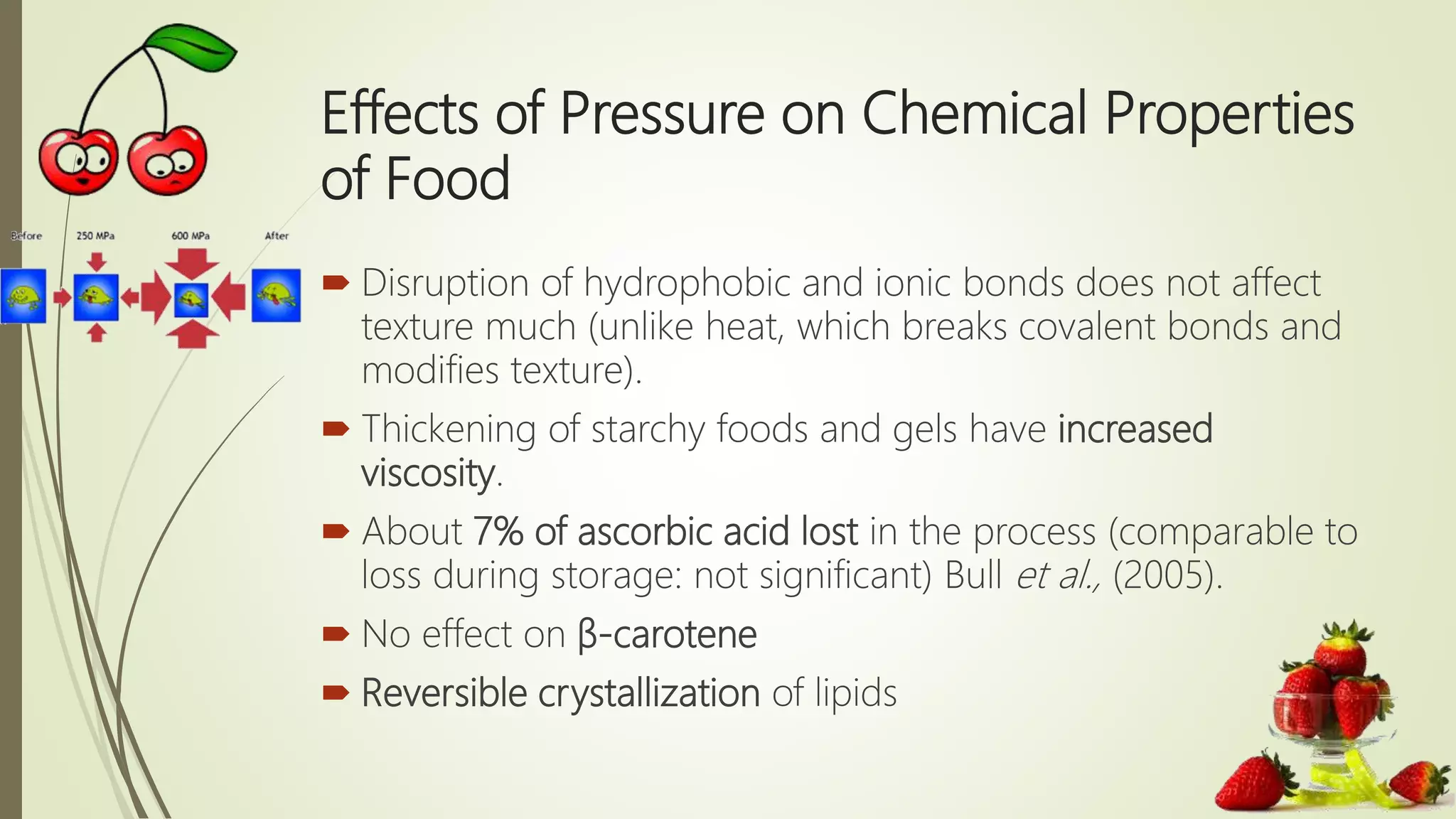 Effects of Pressure on Chemical Properties of Food

Before 250 MPa 600 MPa After

Disruption of hydrophobic and ionic bonds does not affect texture much (unlike heat, which breaks covalent bonds and modifies texture).

Thickening of starchy foods and gels have increased viscosity.

About 7% of ascorbic acid lost in the process (comparable to loss during storage: not significant) Bull et al., (2005).

No effect on β-carotene

Reversible crystallization of lipids